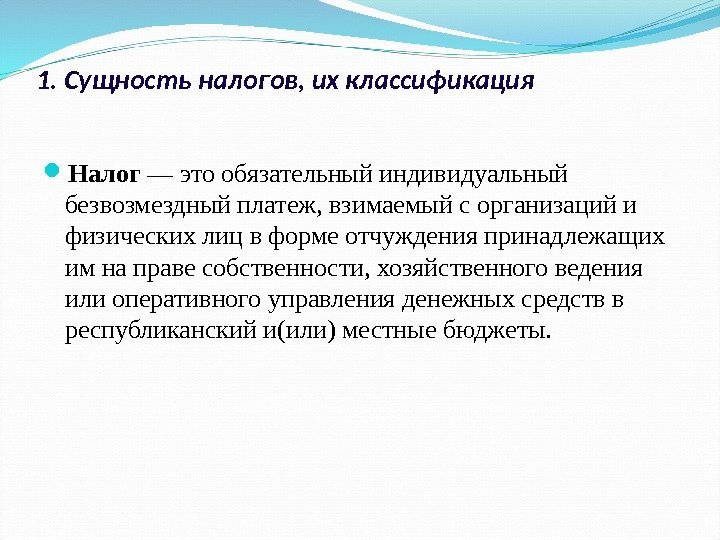 1. Сущность налогов, их классификация

Налог — это обязательный индивидуальный безвозмездный платеж, взимаемый с организаций и физических лиц в форме отчуждения принадлежащих им на праве собственности, хозяйственного ведения или оперативного управления денежных средств в республиканский и(или) местные бюджеты.